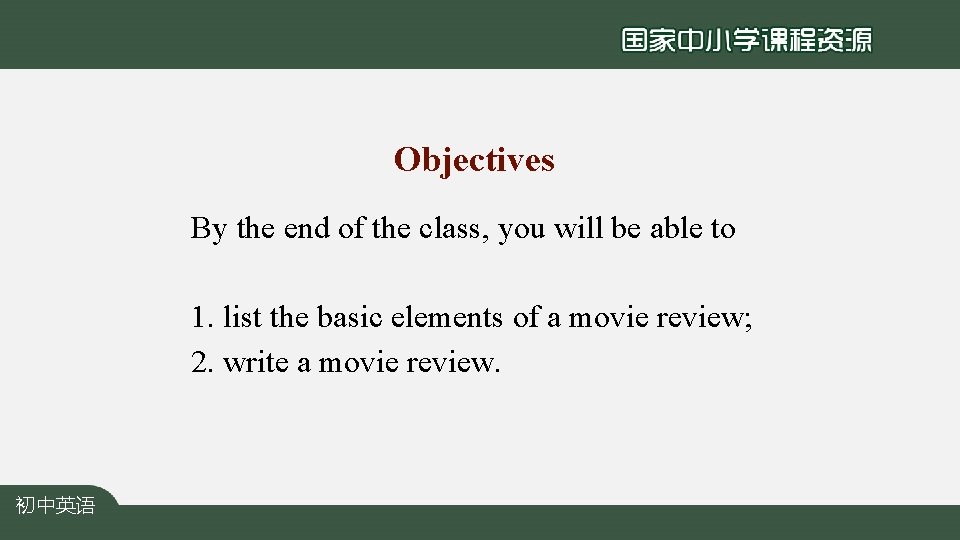 国家中小学课程资源

Objectives

By the end of the class, you will be able to

1. list the basic elements of a movie review;
2. write a movie review.

初中英语